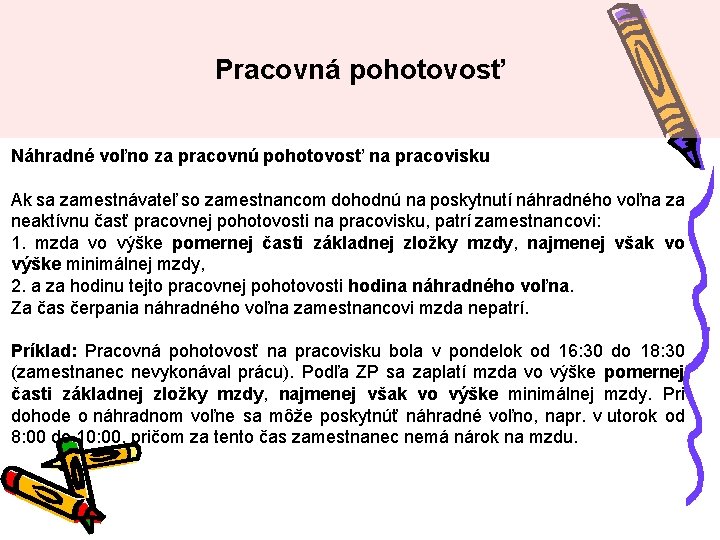 Pracovná pohotovosť

Náhradné voľno za pracovnú pohotovosť na pracovisku

Ak sa zamestnávateľ so zamestnancom dohodnú na poskytnutí náhradného voľna za neaktívnu časť pracovnej pohotovosti na pracovisku, patrí zamestnancovi:
1. mzda vo výške pomernej časti základnej zložky mzdy, najmenej však vo výške minimálnej mzdy,
2. a za hodinu tejto pracovnej pohotovosti hodina náhradného voľna.
Za čas čerpania náhradného voľna zamestnancovi mzda nepatrí.

Príklad: Pracovná pohotovosť na pracovisku bola v pondelok od 16:30 do 18:30 (zamestnanec nevykonával prácu). Podľa ZP sa zaplatí mzda vo výške pomernej časti základnej zložky mzdy, najmenej však vo výške minimálnej mzdy. Pri dohode o náhradnom voľne sa môže poskytnúť náhradné voľno, napr. v utorok od 8:00 do 10:00, pričom za tento čas zamestnanec nemá nárok na mzdu.